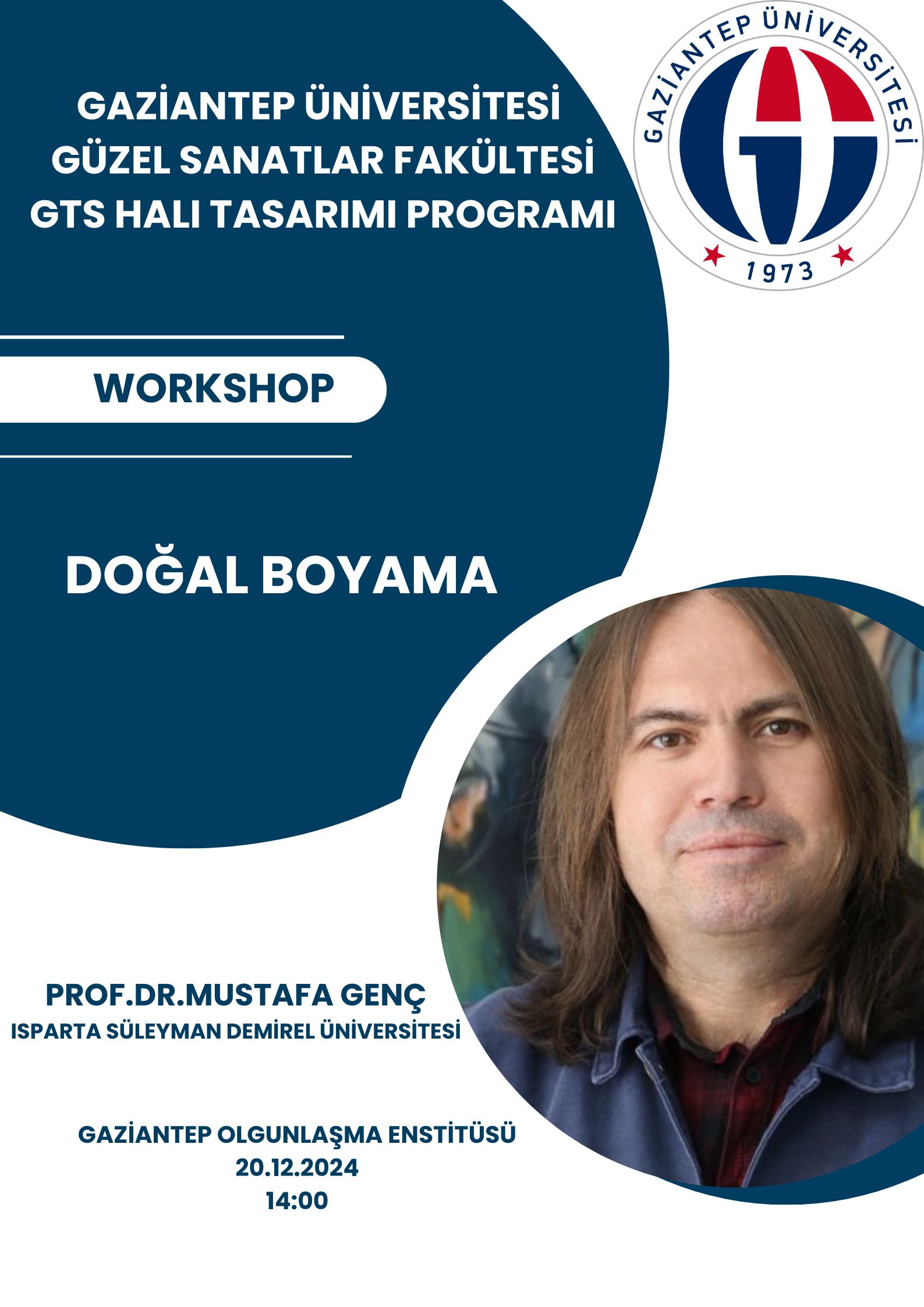 GAZİANTEP ÜNİVERSİTESİ
GÜZEL SANATLAR FAKÜLTESİ
GTS HALI TASARIMI PROGRAMI

GAZİANTEP ÜNİVERSİTESİ
1973

WORKSHOP

DOĞAL BOYAMA

PROF.DR.MUSTAFA GENÇ
ISPARTA SÜLEYMAN DEMİREL ÜNİVERSİTESİ

GAZİANTEP OLGUNLAŞMA ENSTİTÜSÜ
20.12.2024
14:00